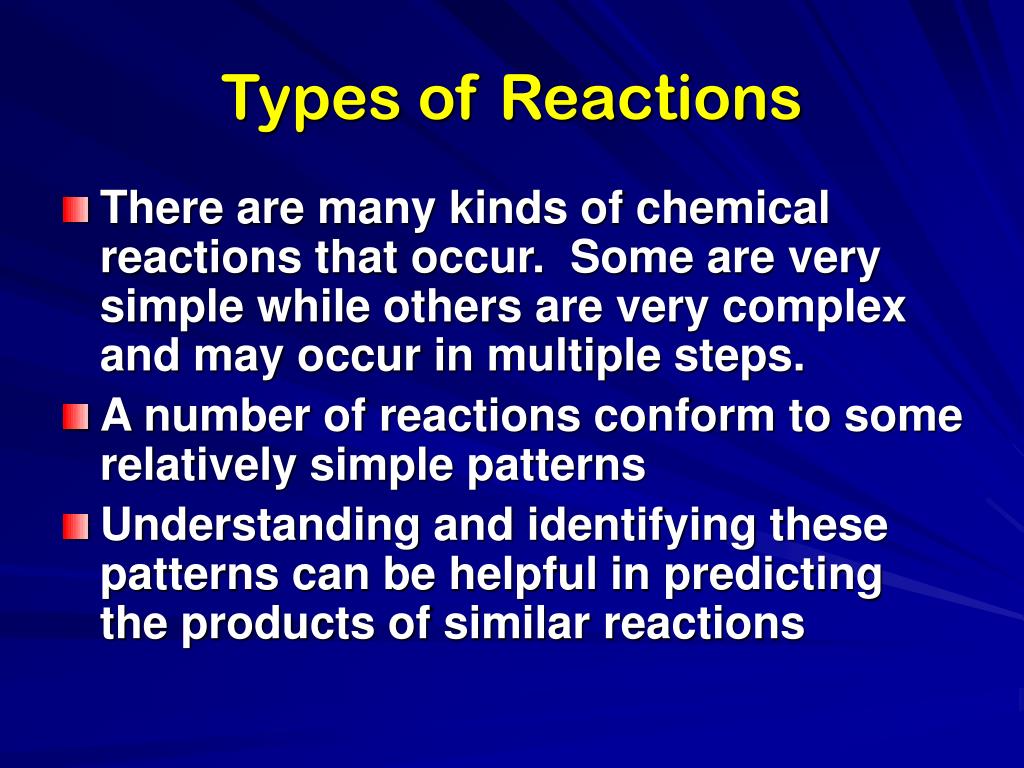 Types of Reactions

There are many kinds of chemical reactions that occur. Some are very simple while others are very complex and may occur in multiple steps.

A number of reactions conform to some relatively simple patterns

Understanding and identifying these patterns can be helpful in predicting the products of similar reactions